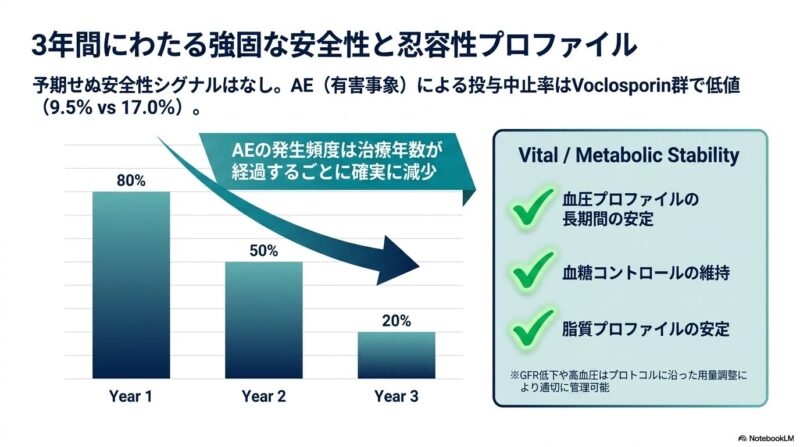 3年間にわたる強固な安全性と忍容性プロファイル

予期せぬ安全性シグナルはなし。AE（有害事象）による投与中止率はVoclosporin群で低値（9.5% vs 17.0%）。

AEの発生頻度は治療年数が経過するごとに確実に減少

80%

50%

20%

Year 1

Year 2

Year 3

Vital / Metabolic Stability

血圧プロファイルの長期間の安定

血糖コントロールの維持

脂質プロファイルの安定

※GFR低下や高血圧はプロトコルに沿った用量調整により適切に管理可能

NotebookLM